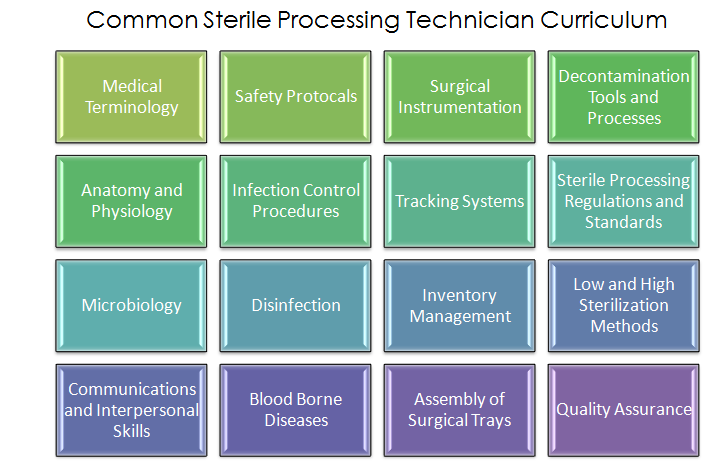 Common Sterile Processing Technician Curriculum

Medical Terminology

Safety Protocals

Surgical Instrumentation

Decontamination Tools and Processes

Anatomy and Physiology

Infection Control Procedures

Tracking Systems

Sterile Processing Regulations and Standards

Microbiology

Disinfection

Inventory Management

Low and High Sterilization Methods

Communications and Interpersonal Skills

Blood Borne Diseases

Assembly of Surgical Trays

Quality Assurance